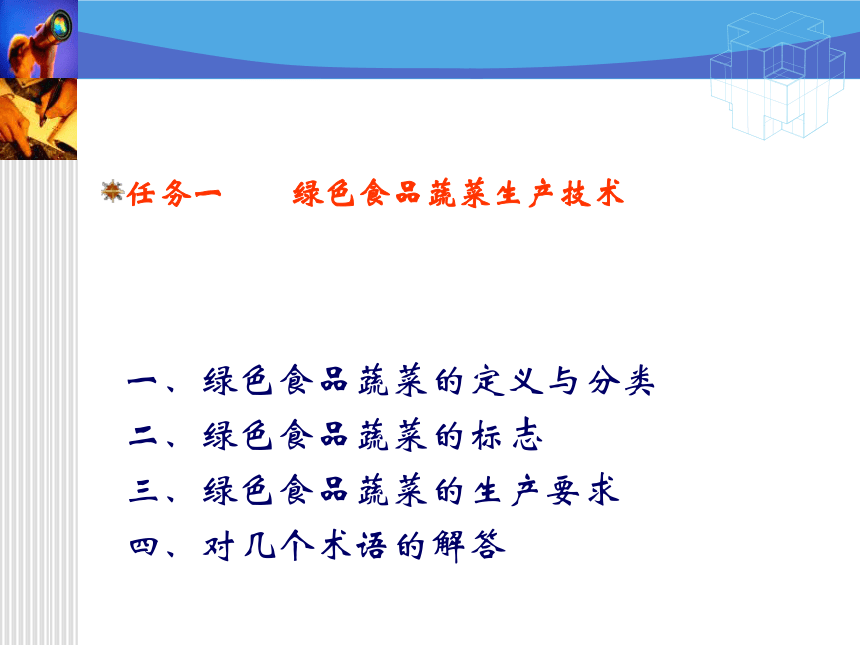 任务一　　绿色食品蔬菜生产技术

一、绿色食品蔬菜的定义与分类
二、绿色食品蔬菜的标志
三、绿色食品蔬菜的生产要求
四、对几个术语的解答